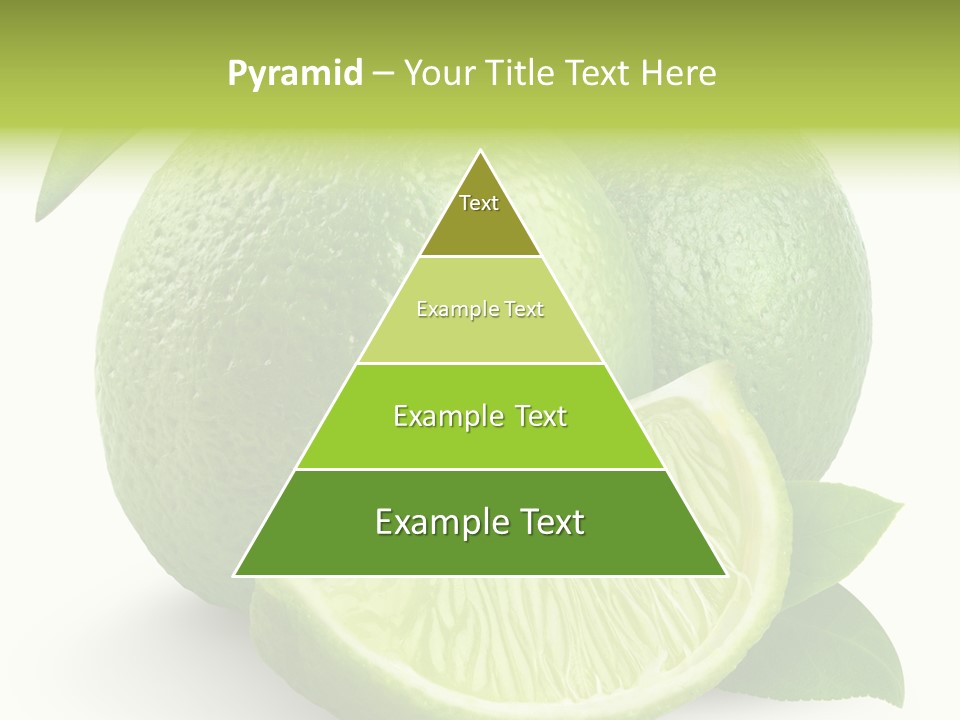 Pyramid – Your Title Text Here

Text

Example Text

Example Text

Example Text